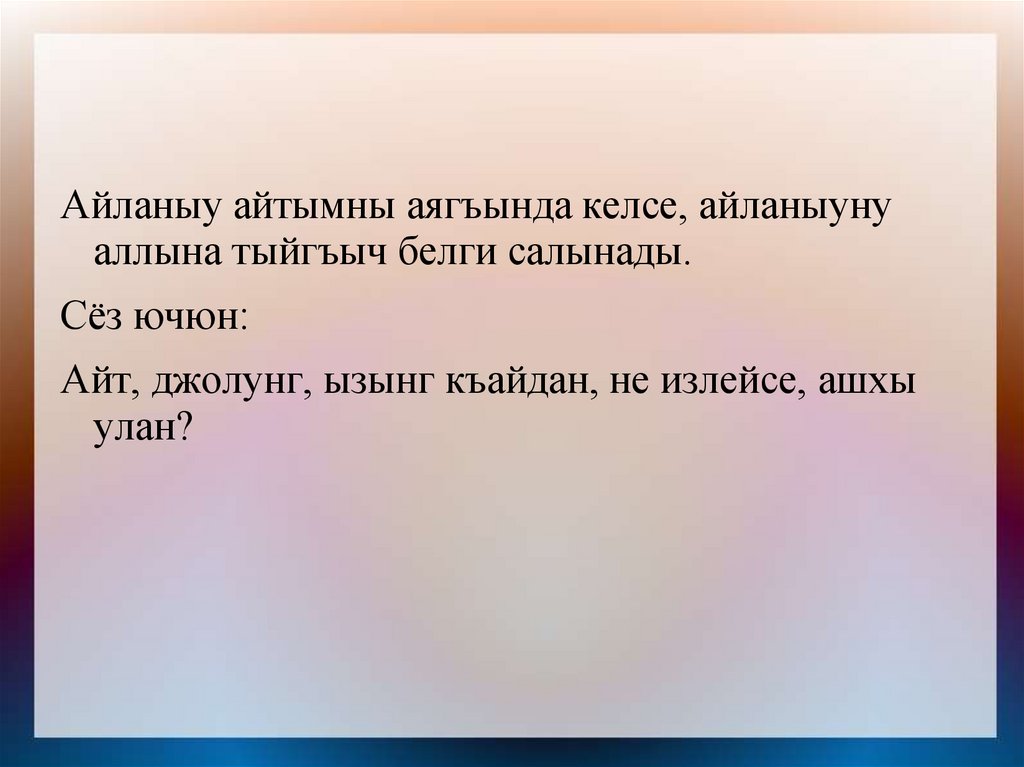 Айланыу айтымны аягъында келсе, айланыуну аллына тыйгъыч белги салынады.

Сёз ючюн:

Айт, джолунг, ызынг къайдан, не излейсе, ашхы улан?